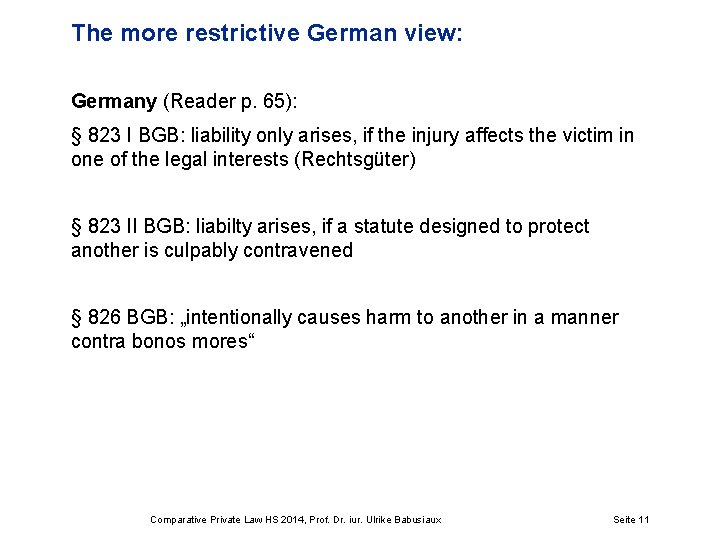 The more restrictive German view:

Germany (Reader p. 65):

§ 823 I BGB: liability only arises, if the injury affects the victim in one of the legal interests (Rechtsgüter)

§ 823 II BGB: liabilty arises, if a statute designed to protect another is culpably contravened

§ 826 BGB: „intentionally causes harm to another in a manner contra bonos mores“

Comparative Private Law HS 2014, Prof. Dr. iur. Ulrike Babusiaux

Seite 11